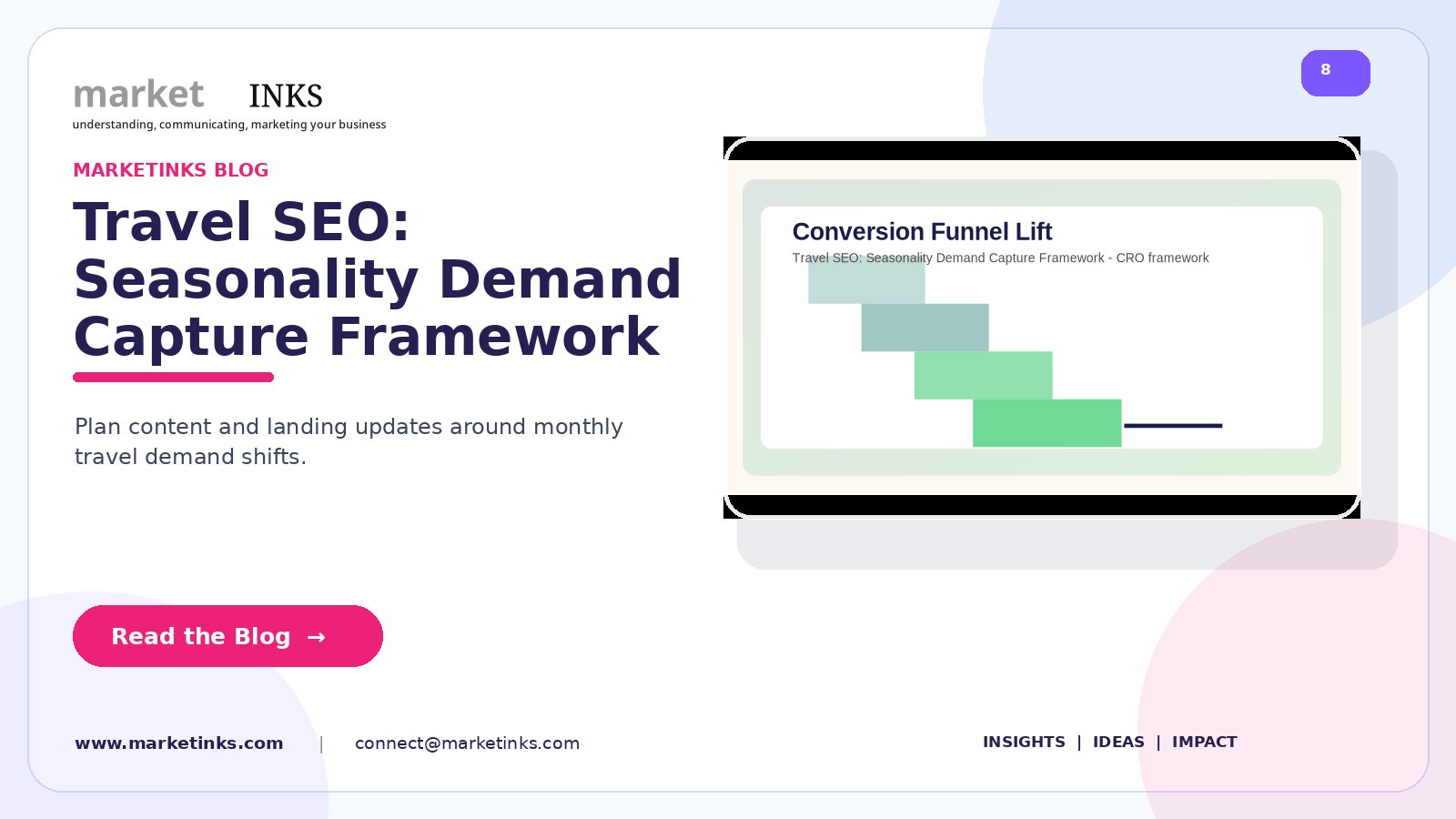 market INKS
understanding, communicating, marketing your business

8

MARKETINKS BLOG

Travel SEO: Seasonality Demand Capture Framework

Plan content and landing updates around monthly travel demand shifts.

Conversion Funnel Lift
Travel SEO: Seasonality Demand Capture Framework - CRO framework

Read the Blog →

www.marketinks.com | connect@marketinks.com

INSIGHTS | IDEAS | IMPACT